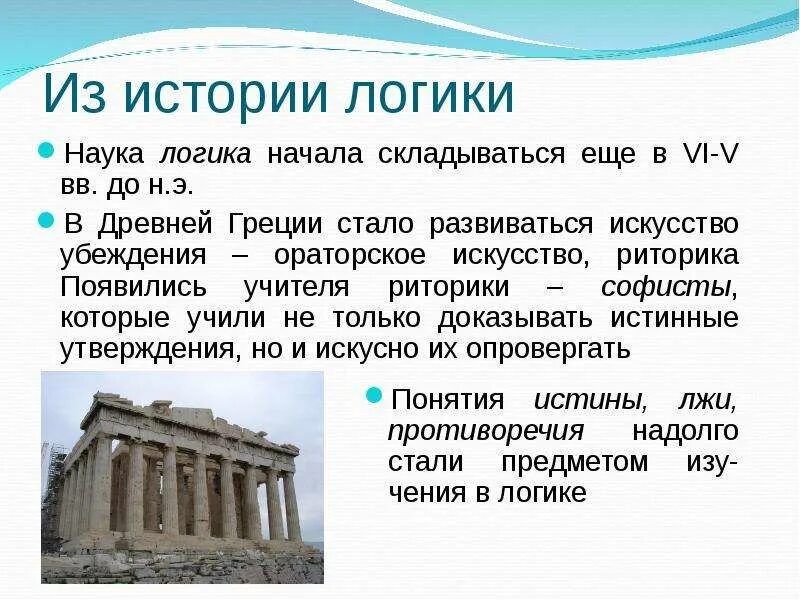 Из истории логики

Наука логика начала складываться еще в VI-V вв. до н.э.

В Древней Греции стало развиваться искусство убеждения – ораторское искусство, риторика Появились учителя риторики – софисты, которые учили не только доказывать истинные утверждения, но и искусно их опровергать

Понятия истины, лжи, противоречия надолго стали предметом изучения в логике